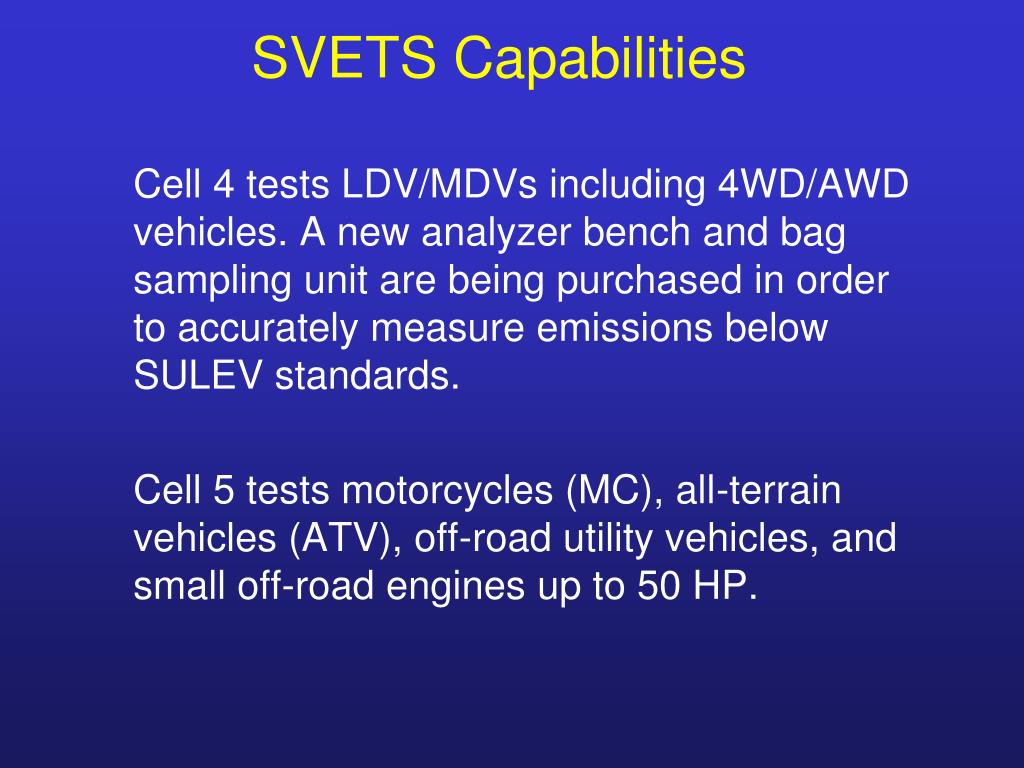 SVETS Capabilities

Cell 4 tests LDV/MDVs including 4WD/AWD vehicles. A new analyzer bench and bag sampling unit are being purchased in order to accurately measure emissions below SULEV standards.

Cell 5 tests motorcycles (MC), all-terrain vehicles (ATV), off-road utility vehicles, and small off-road engines up to 50 HP.